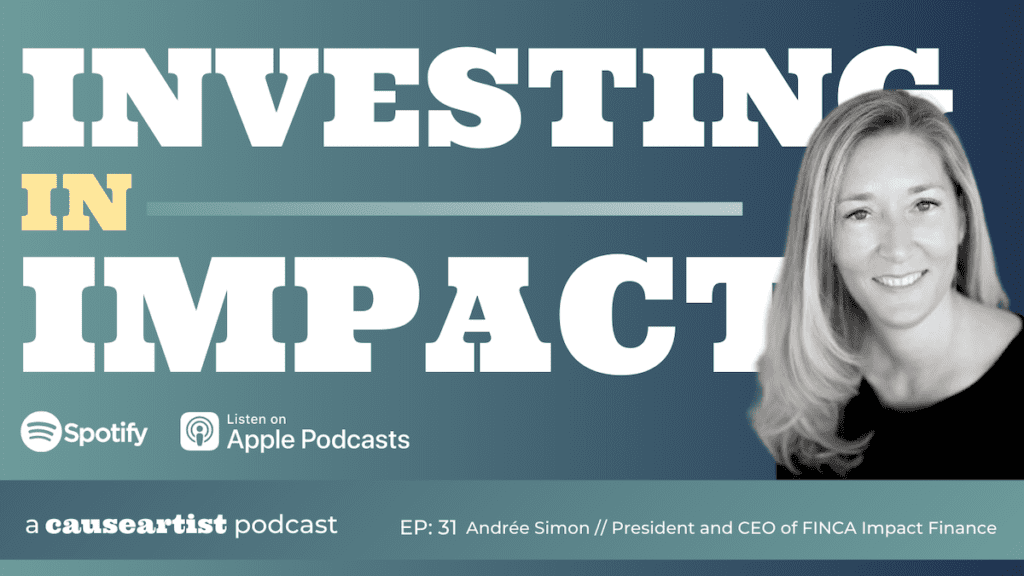 INVESTING
IN
IMPACT

Spotify

Listen on
Apple Podcasts

a causeartist podcast

EP: 31 Andrée Simon // President and CEO of FINCA Impact Finance